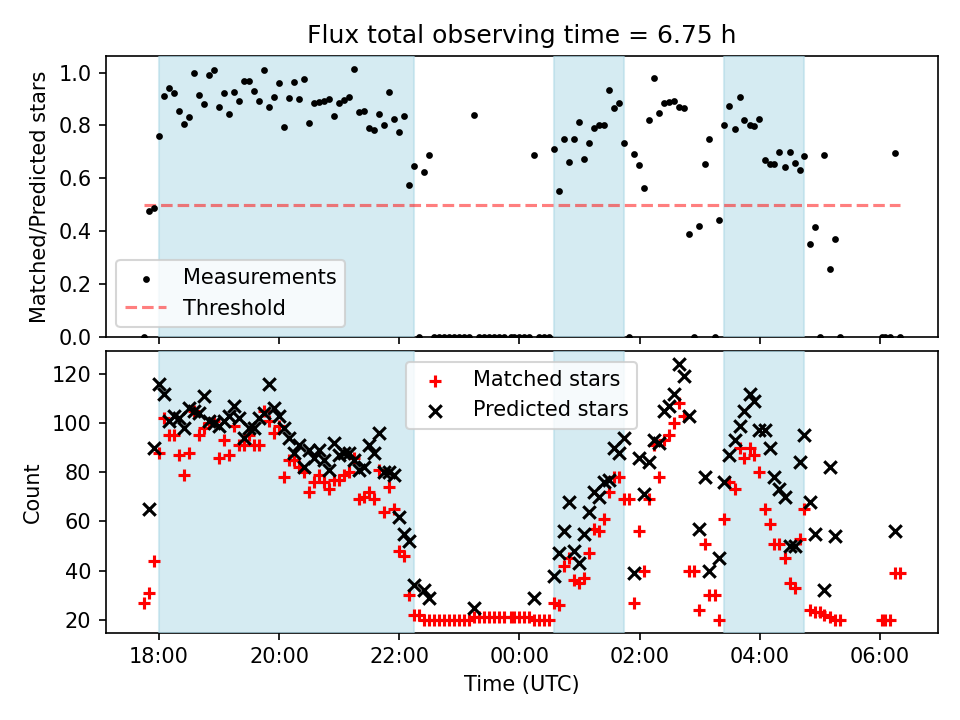 Flux total observing time = 6.75 h

Matched/Predicted stars

1.0
0.8
0.6
0.4
0.2
0.0

Measurements
Threshold

Count

120
100
80
60
40
20

Matched stars
Predicted stars

18:00
20:00
22:00
00:00
02:00
04:00
06:00

Time (UTC)